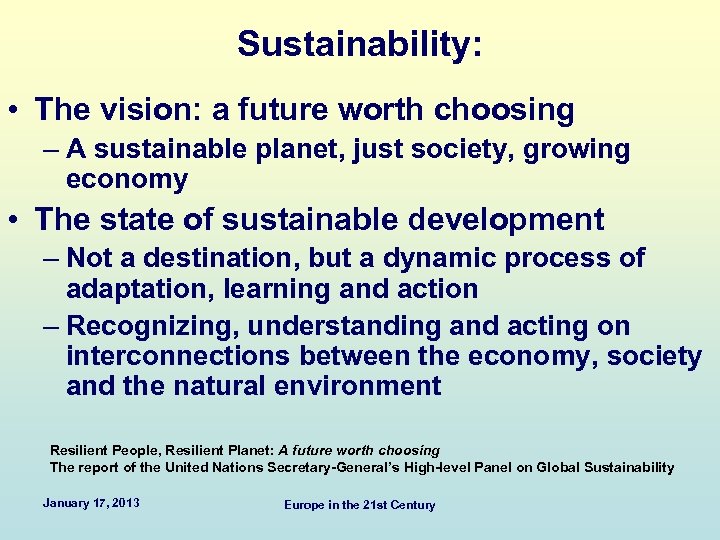 Sustainability:

• The vision: a future worth choosing
– A sustainable planet, just society, growing economy

• The state of sustainable development
– Not a destination, but a dynamic process of adaptation, learning and action
– Recognizing, understanding and acting on interconnections between the economy, society and the natural environment

Resilient People, Resilient Planet: A future worth choosing
The report of the United Nations Secretary-General's High-level Panel on Global Sustainability

January 17, 2013

Europe in the 21st Century